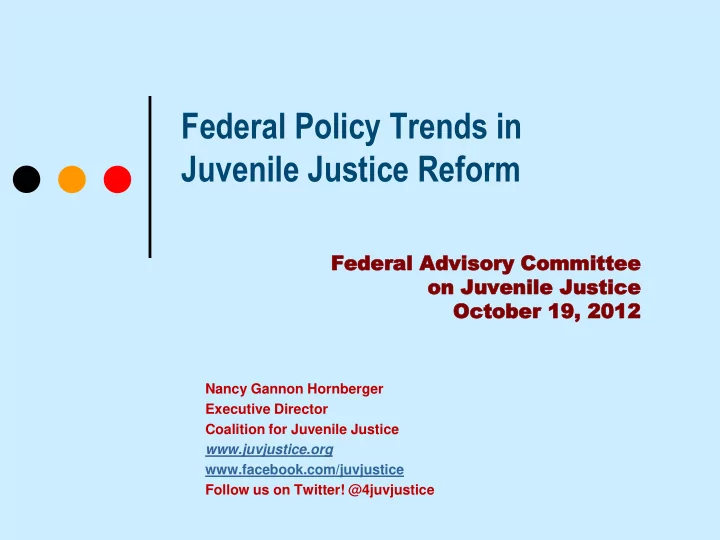 Federal Policy Trends in Juvenile Justice Reform

Federal Advisory Committee
on Juvenile Justice
October 19, 2012

Nancy Gannon Hornberger
Executive Director
Coalition for Juvenile Justice
www.juvjustice.org
www.facebook.com/juvjustice
Follow us on Twitter! @4juvjustice